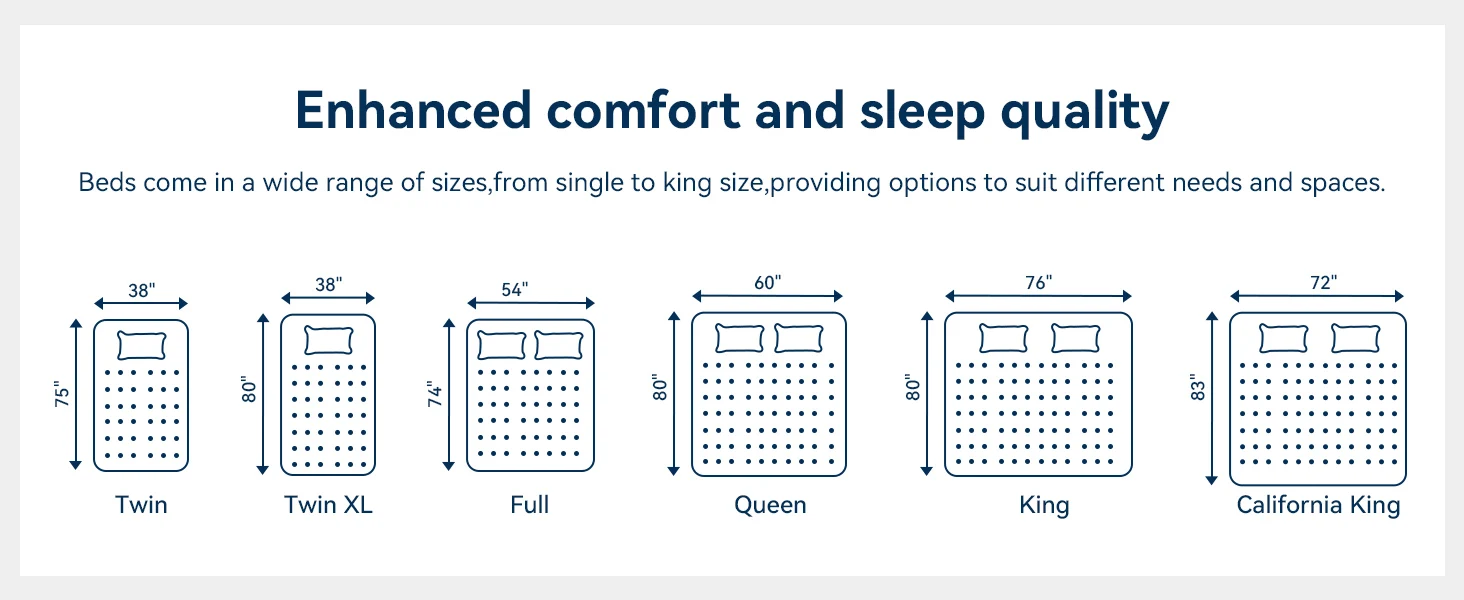 Enhanced comfort and sleep quality

Beds come in a wide range of sizes,from single to king size,providing options to suit different needs and spaces.

38"
75"
Twin

38"
80"
Twin XL

54"
74"
Full

60"
80"
Queen

76"
80"
King

72"
83"
California King